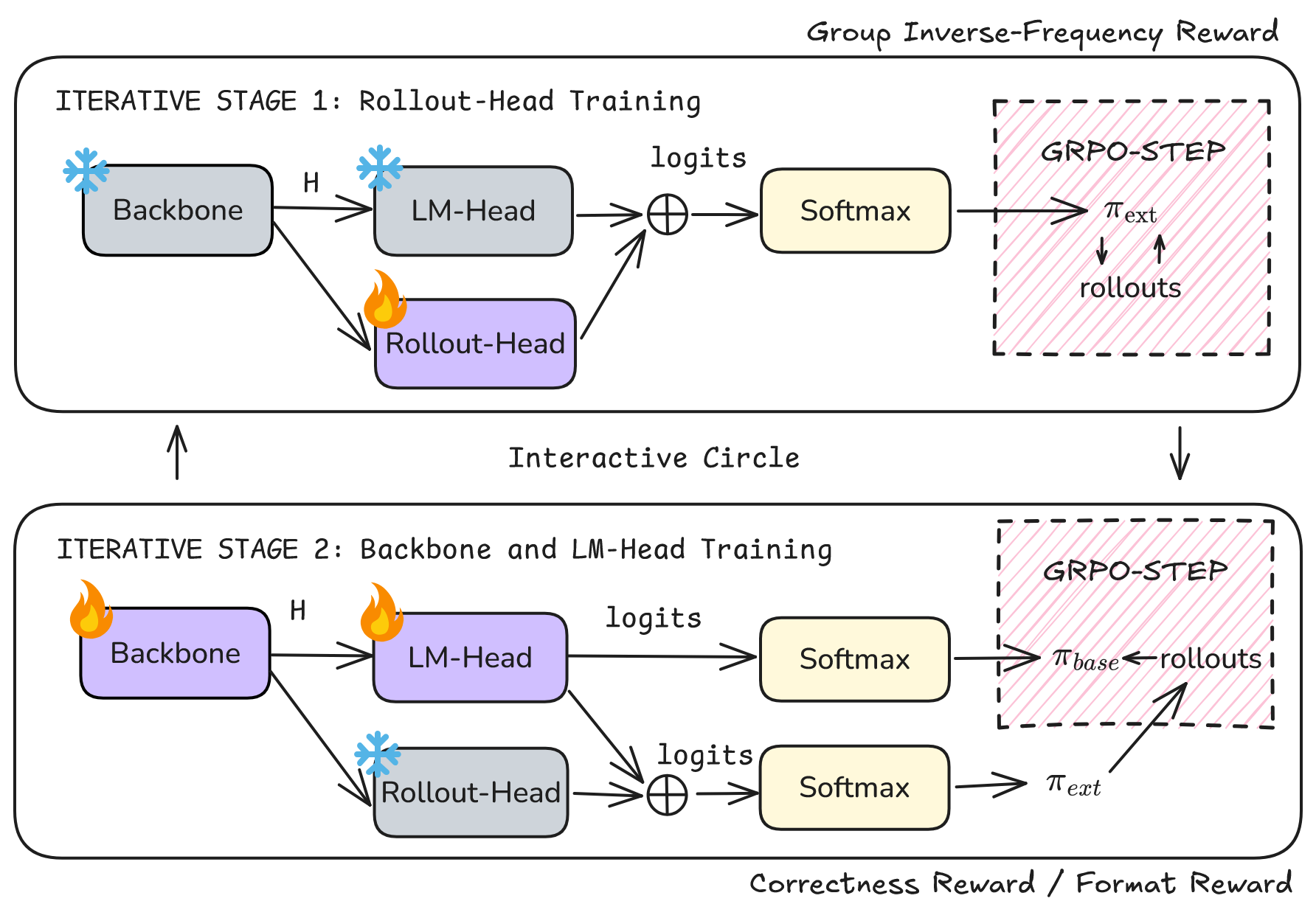 Group Inverse-Frequency Reward

ITERATIVE STAGE 1: Rollout-Head Training

Backbone

H

LM-Head

Rollout-Head

logits

$\oplus$

Softmax

GRPO-STEP

$\pi_{\text{ext}}$

rollouts

Interactive Circle

ITERATIVE STAGE 2: Backbone and LM-Head Training

Backbone

H

LM-Head

logits

Softmax

GRPO-STEP

$\pi_{base}$

rollouts

Rollout-Head

logits

$\oplus$

Softmax

$\pi_{ext}$

Correctness Reward / Format Reward